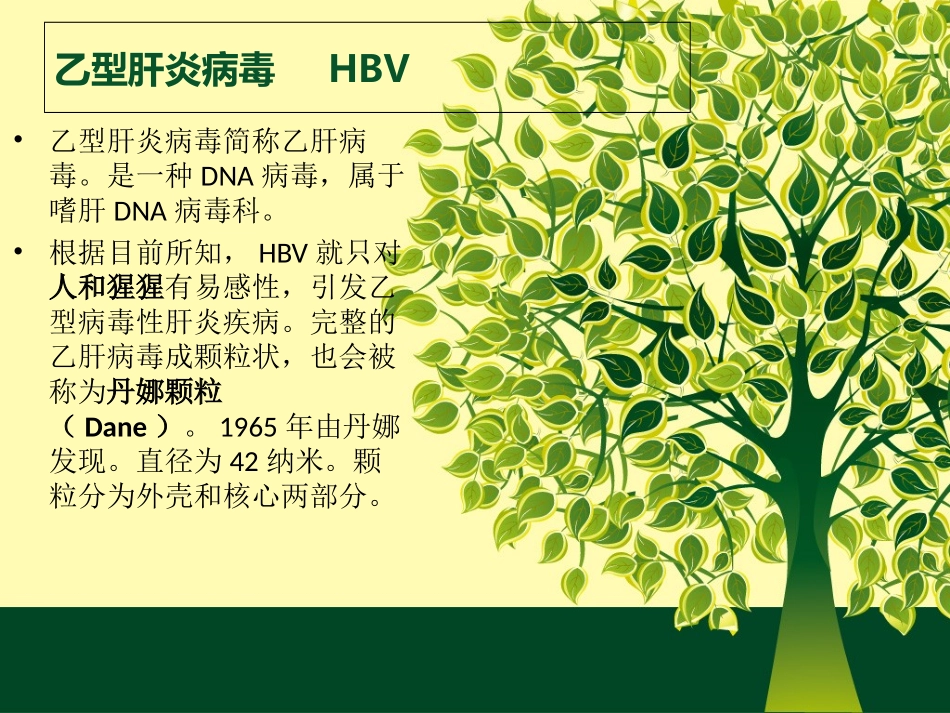 乙型肝炎病毒 HBV

• 乙型肝炎病毒简称乙肝病毒。是一种 DNA 病毒，属于嗜肝 DNA 病毒科。

• 根据目前所知， HBV 就只对人和猩猩有易感性，引发乙型病毒性肝炎疾病。完整的乙肝病毒成颗粒状，也会被称为丹娜颗粒（ Dane ）。 1965 年由丹娜发现。直径为 42 纳米。颗粒分为外壳和核心两部分。